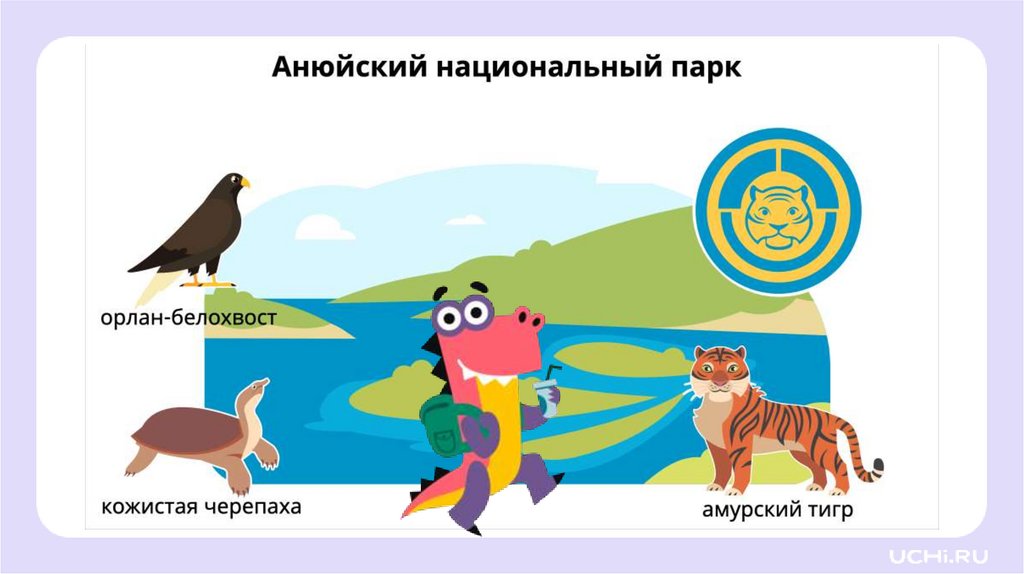 Анюйский национальный парк

орлан-белохвост

кожистая черепаха

амурский тигр

UCHi.RU